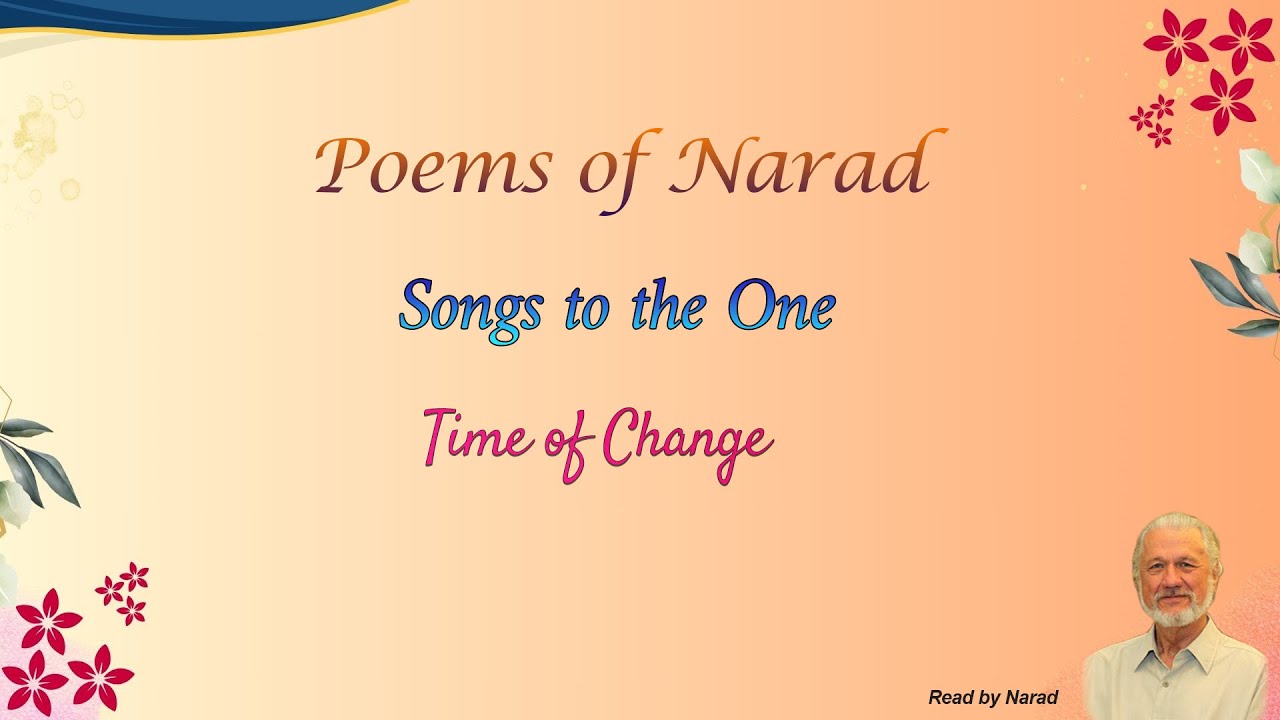 Poems of Narad

Songs to the One

Time of Change

Read by Narad